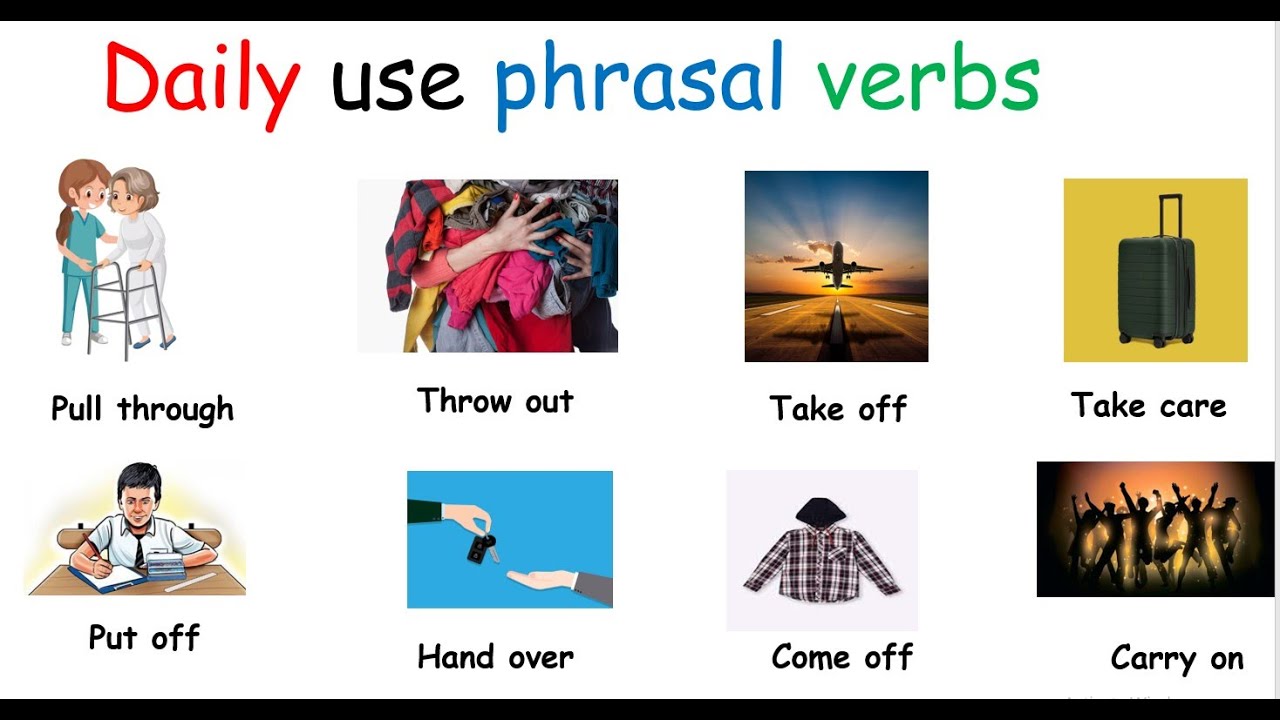 Daily use phrasal verbs

Pull through

Throw out

Take off

Take care

Put off

Hand over

Come off

Carry on